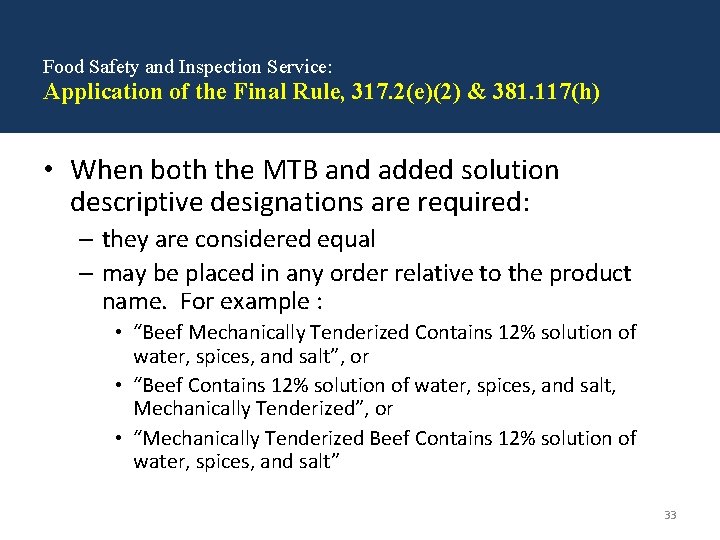 Food Safety and Inspection Service:
Application of the Final Rule, 317.2(e)(2) & 381.117(h)

• When both the MTB and added solution descriptive designations are required:
– they are considered equal
– may be placed in any order relative to the product name. For example :
• “Beef Mechanically Tenderized Contains 12% solution of water, spices, and salt”, or
• “Beef Contains 12% solution of water, spices, and salt, Mechanically Tenderized”, or
• “Mechanically Tenderized Beef Contains 12% solution of water, spices, and salt”

33